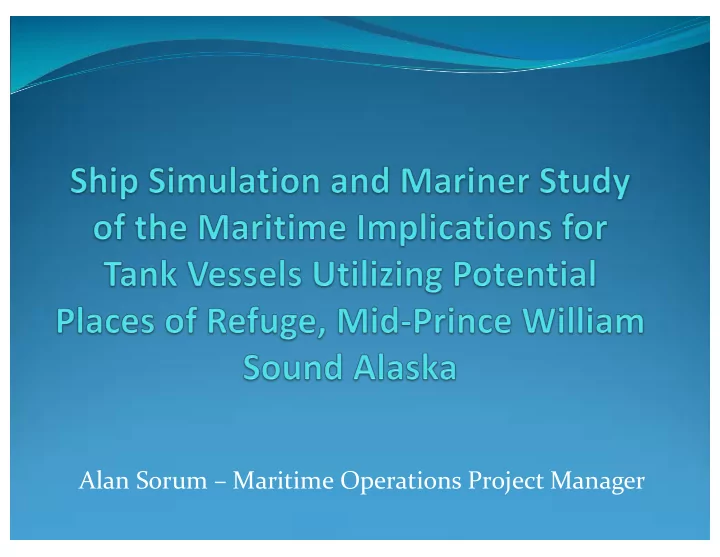 Ship Simulation and Mariner Study of the Maritime Implications for Tank Vessels Utilizing Potential Places of Refuge, Mid-Prince William Sound Alaska

Alan Sorum – Maritime Operations Project Manager